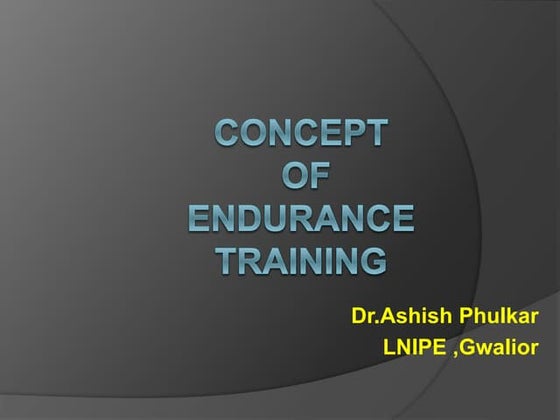 CONCEPT OF ENDURANCE TRAINING

Dr.Ashish Phulkar
LNIPE ,Gwalior